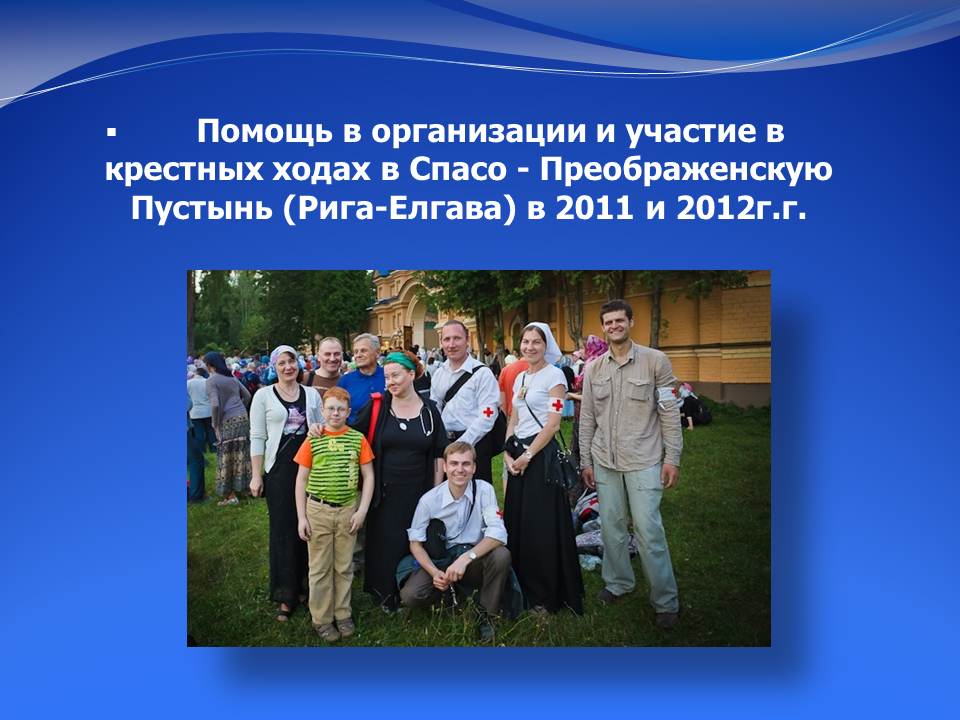 ▪ Помощь в организации и участие в крестных ходах в Спасо - Преображенскую Пустынь (Рига-Елгава) в 2011 и 2012г.г.